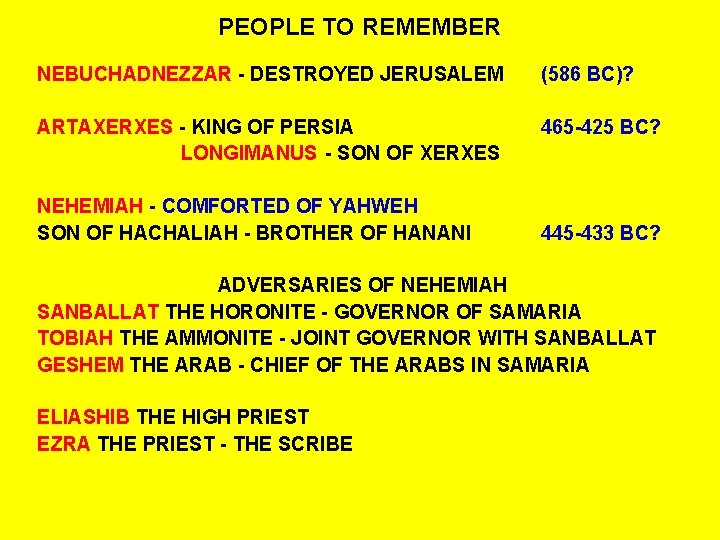 PEOPLE TO REMEMBER

NEBUCHADNEZZAR - DESTROYED JERUSALEM (586 BC)?

ARTAXERXES - KING OF PERSIA 465-425 BC?
LONGIMANUS - SON OF XERXES

NEHEMIAH - COMFORTED OF YAHWEH
SON OF HACHALIAH - BROTHER OF HANANI 445-433 BC?

ADVERSARIES OF NEHEMIAH
SANBALLAT THE HORONITE - GOVERNOR OF SAMARIA
TOBIAH THE AMMONITE - JOINT GOVERNOR WITH SANBALLAT
GESHEM THE ARAB - CHIEF OF THE ARABS IN SAMARIA

ELIASHIB THE HIGH PRIEST
EZRA THE PRIEST - THE SCRIBE